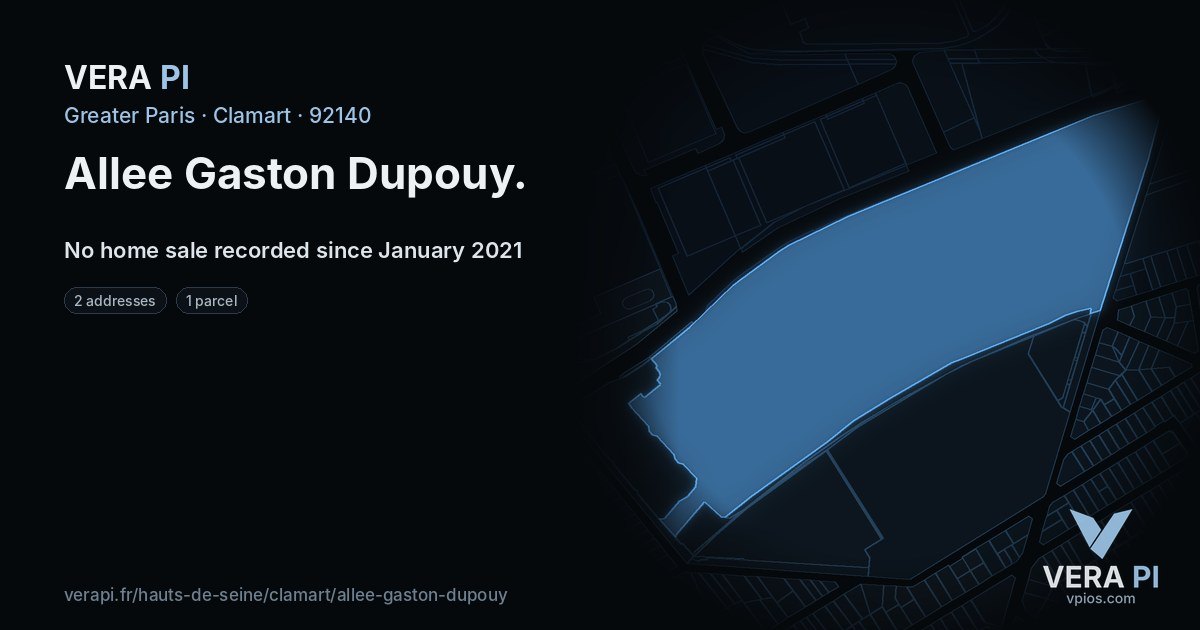 VERA PI

Greater Paris · Clamart · 92140

Allee Gaston Dupouy.

No home sale recorded since January 2021

2 addresses

1 parcel

verapi.fr/hauts-de-seine/clamart/allee-gaston-dupouy

VERA PI
vpios.com